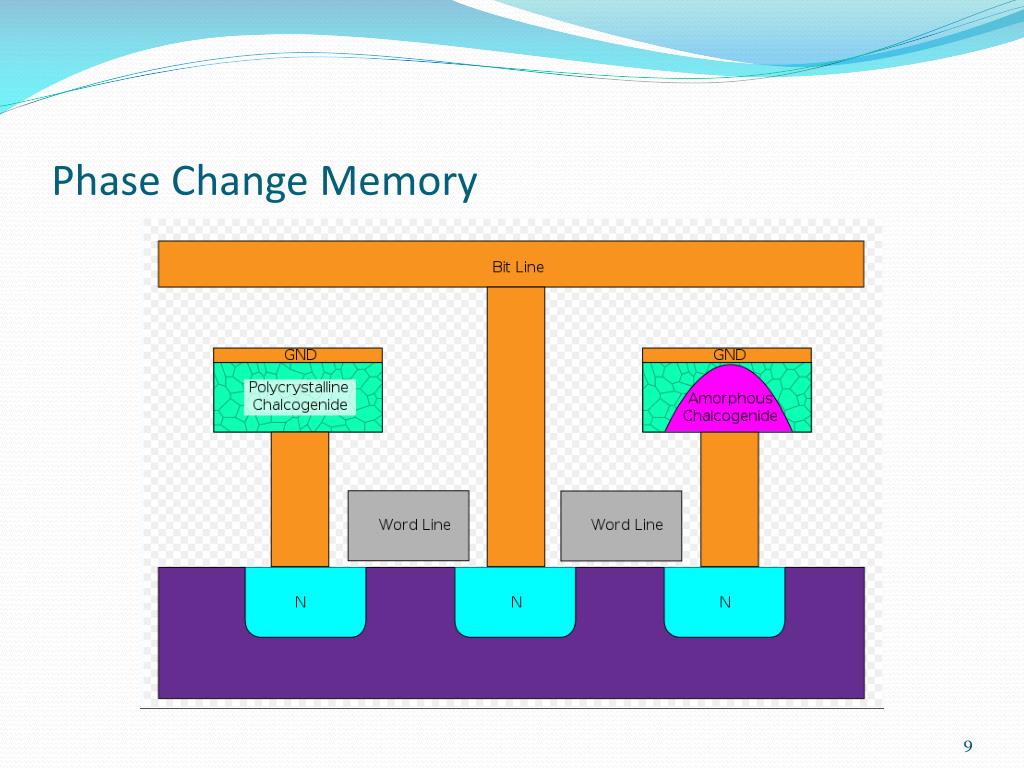 Phase Change Memory

Bit Line

GND

Polycrystalline Chalcogenide

GND

Amorphous Chalcogenide

Word Line

Word Line

N

N

N

9